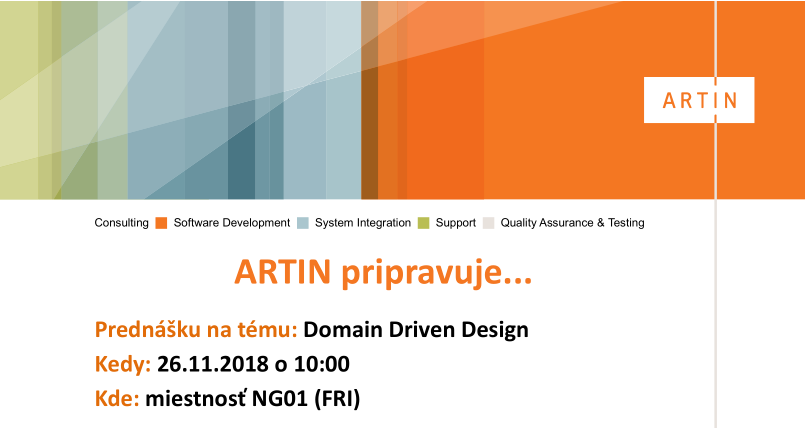 ARTIN

Consulting Software Development System Integration Support Quality Assurance & Testing

ARTIN pripravuje...

Prednášku na tému: Domain Driven Design

Kedy: 26.11.2018 o 10:00

Kde: miestnosť NG01 (FRI)